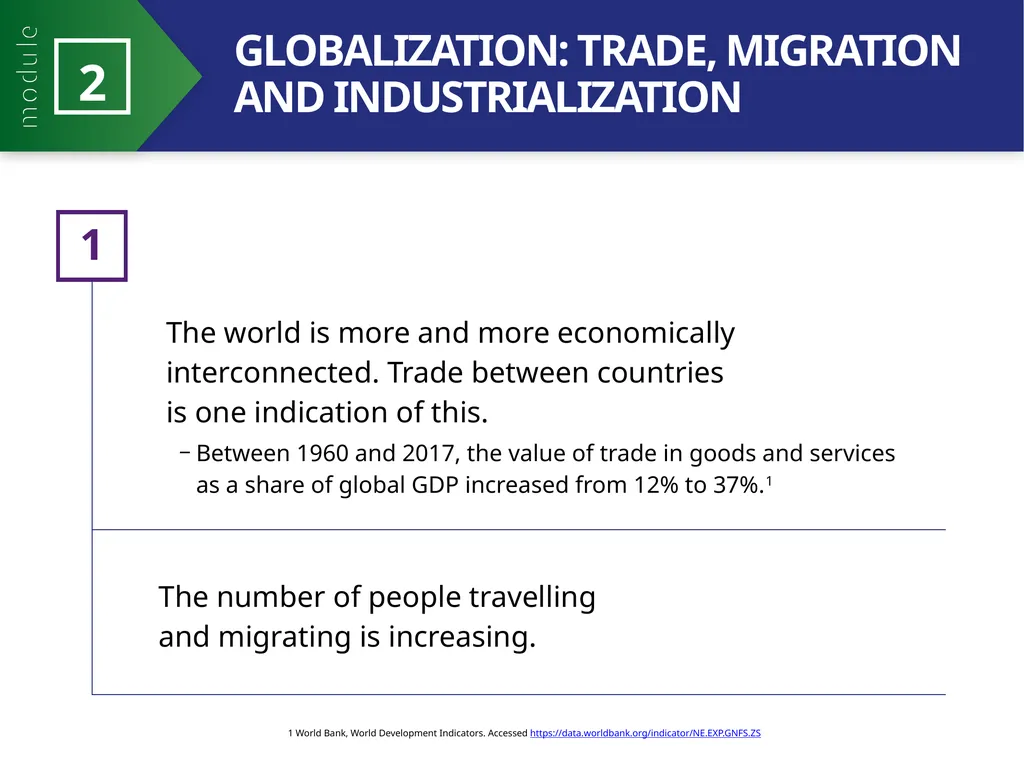 module
2
GLOBALIZATION: TRADE, MIGRATION AND INDUSTRIALIZATION

1

The world is more and more economically interconnected. Trade between countries is one indication of this.

– Between 1960 and 2017, the value of trade in goods and services as a share of global GDP increased from 12% to 37%.$^1$

The number of people travelling and migrating is increasing.

1 World Bank, World Development Indicators. Accessed https://data.worldbank.org/indicator/NE.EXP.GNFS.ZS